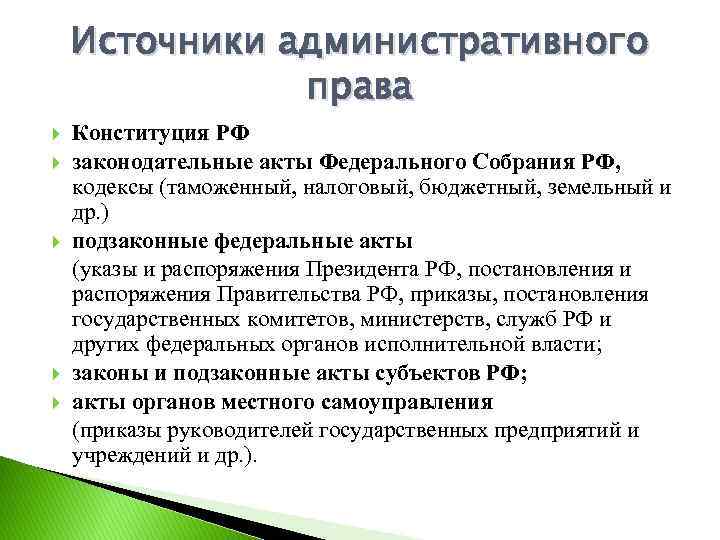 Источники административного права

Конституция РФ

законодательные акты Федерального Собрания РФ, кодексы (таможенный, налоговый, бюджетный, земельный и др.)

подзаконные федеральные акты

(указы и распоряжения Президента РФ, постановления и распоряжения Правительства РФ, приказы, постановления государственных комитетов, министерств, служб РФ и других федеральных органов исполнительной власти;

законы и подзаконные акты субъектов РФ;

акты органов местного самоуправления

(приказы руководителей государственных предприятий и учреждений и др.).